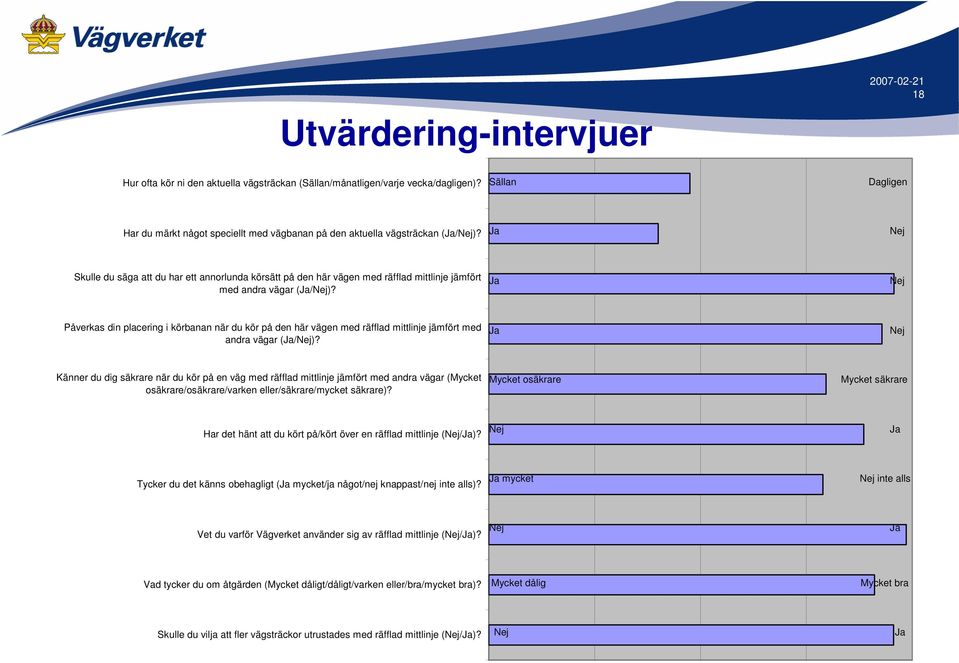 Vägverket

2007-02-21
18

Utvärdering-intervjuer

Hur ofta kör ni den aktuella vägsträckan (Sällan/månatligen/varje vecka/dagligen)? Sällan Dagligen

Har du märkt något speciellt med vägbanan på den aktuella vägsträckan (Ja/Nej)? Ja Nej

Skulle du säga att du har ett annorlunda körsätt på den här vägen med räfflad mittlinje jämfört med andra vägar (Ja/Nej)? Ja Nej

Påverkas din placering i körbanan när du kör på den här vägen med räfflad mittlinje jämfört med andra vägar (Ja/Nej)? Ja Nej

Känner du dig säkrare när du kör på en väg med räfflad mittlinje jämfört med andra vägar (Mycket osäkrare/osäkrare/varken eller/säkrare/mycket säkrare)? Mycket osäkrare Mycket säkrare

Har det hänt att du kört på/kört över en räfflad mittlinje (Nej/Ja)? Nej Ja

Tycker du det känns obehagligt (Ja mycket/ja något/nej knappast/nej inte alls)? Ja mycket Nej inte alls

Vet du varför Vägverket använder sig av räfflad mittlinje (Nej/Ja)? Nej Ja

Vad tycker du om åtgärden (Mycket dåligt/dåligt/varken eller/bra/mycket bra)? Mycket dålig Mycket bra

Skulle du vilja att fler vägsträckor utrustades med räfflad mittlinje (Nej/Ja)? Nej Ja